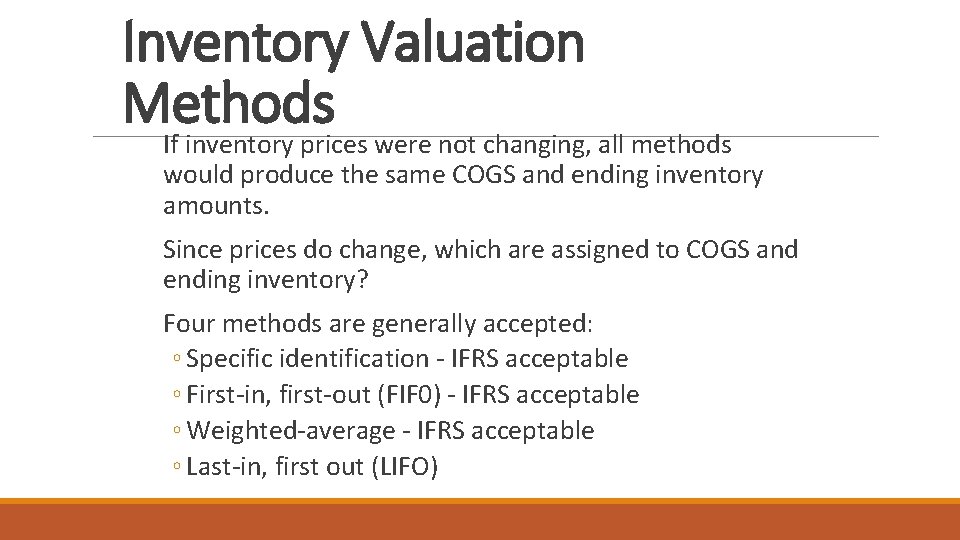 Inventory Valuation Methods

If inventory prices were not changing, all methods would produce the same COGS and ending inventory amounts.

Since prices do change, which are assigned to COGS and ending inventory?

Four methods are generally accepted:
◦ Specific identification - IFRS acceptable
◦ First-in, first-out (FIF0) - IFRS acceptable
◦ Weighted-average - IFRS acceptable
◦ Last-in, first out (LIFO)